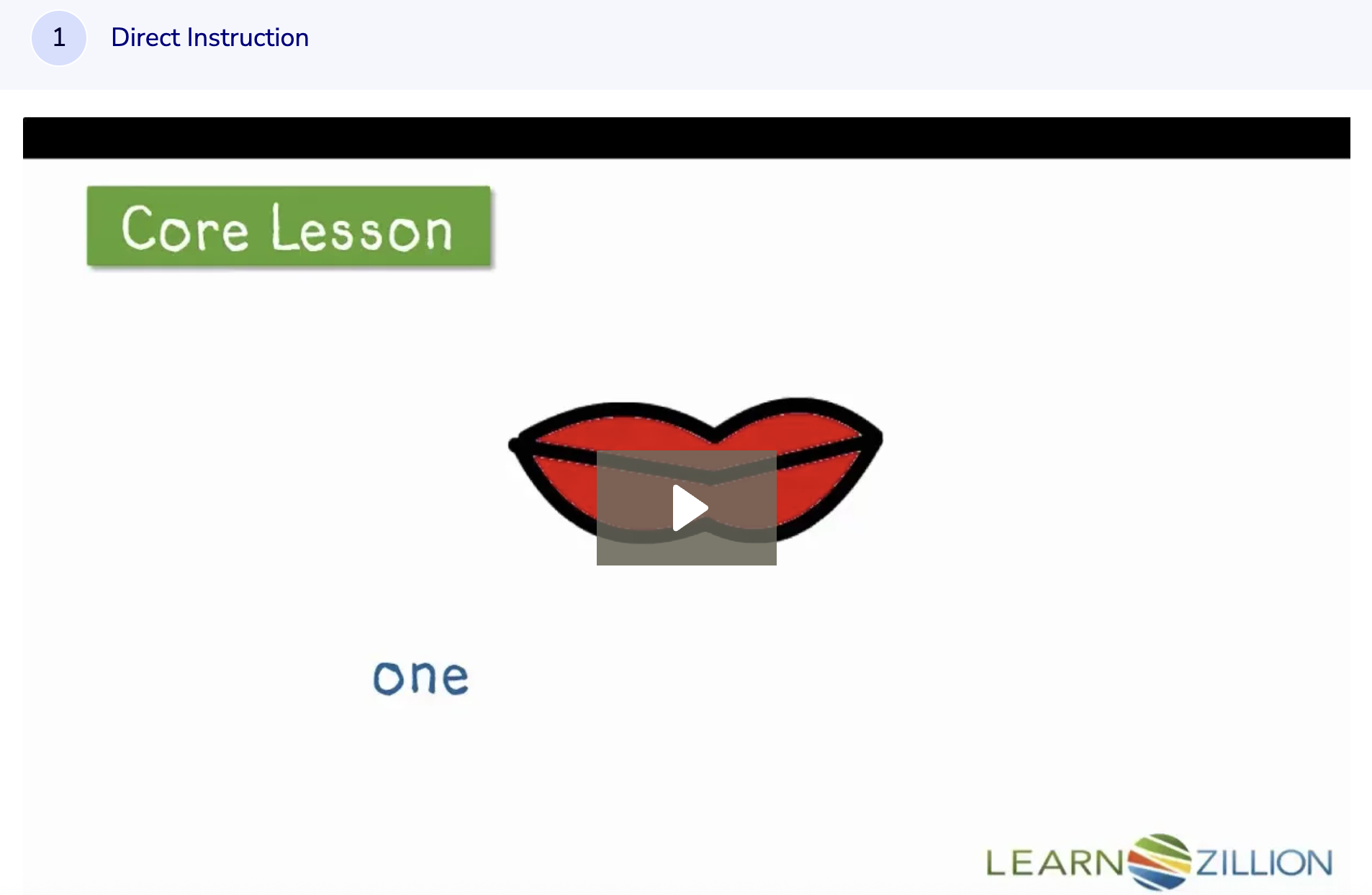 1 Direct Instruction

Core Lesson

one

LEARNZILLION